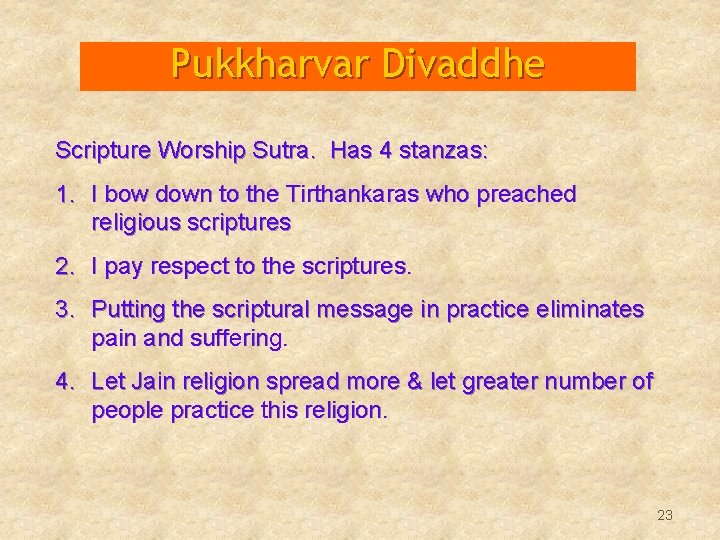 Pukkharvar Divaddhe

Scripture Worship Sutra. Has 4 stanzas:

1. I bow down to the Tirthankaras who preached religious scriptures

2. I pay respect to the scriptures.

3. Putting the scriptural message in practice eliminates pain and suffering.

4. Let Jain religion spread more & let greater number of people practice this religion.

23